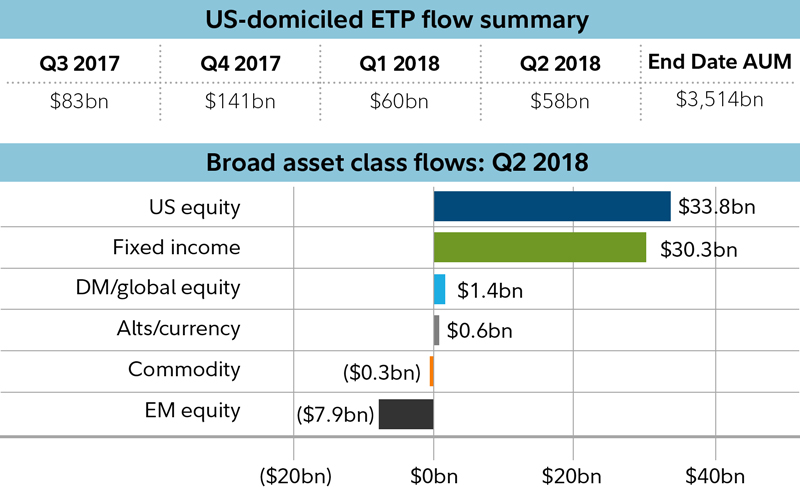 US-domiciled ETP flow summary

| Q3 2017 | Q4 2017 | Q1 2018 | Q2 2018 | End Date AUM |
|---|---|---|---|---|
| \$83bn | \$141bn | \$60bn | \$58bn | \$3,514bn |

Broad asset class flows: Q2 2018

US equity \$33.8bn
Fixed income \$30.3bn
DM/global equity \$1.4bn
Alts/currency \$0.6bn
Commodity (\$0.3bn)
EM equity (\$7.9bn)

(\$20bn) \$0bn \$20bn \$40bn